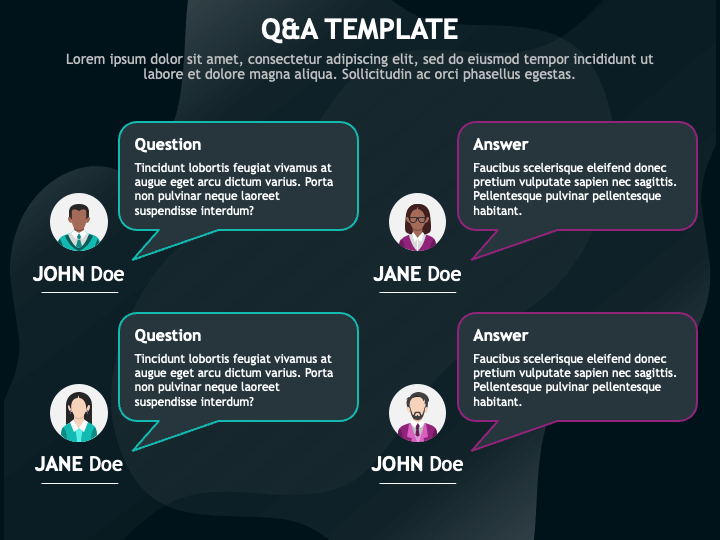 Q&A TEMPLATE

Lorem ipsum dolor sit amet, consectetur adipiscing elit, sed do eiusmod tempor incididunt ut labore et dolore magna aliqua. Sollicitudin ac orci phasellus egestas.

Question

Tincidunt lobortis feugiat vivamus at augue eget arcu dictum varius. Porta non pulvinar neque laoreet suspendisse interdum?

JOHN Doe

Answer

Faucibus scelerisque eleifend donec pretium vulputate sapien nec sagittis. Pellentesque pulvinar pellentesque habitant.

JANE Doe

Question

Tincidunt lobortis feugiat vivamus at augue eget arcu dictum varius. Porta non pulvinar neque laoreet suspendisse interdum?

JANE Doe

Answer

Faucibus scelerisque eleifend donec pretium vulputate sapien nec sagittis. Pellentesque pulvinar pellentesque habitant.

JOHN Doe